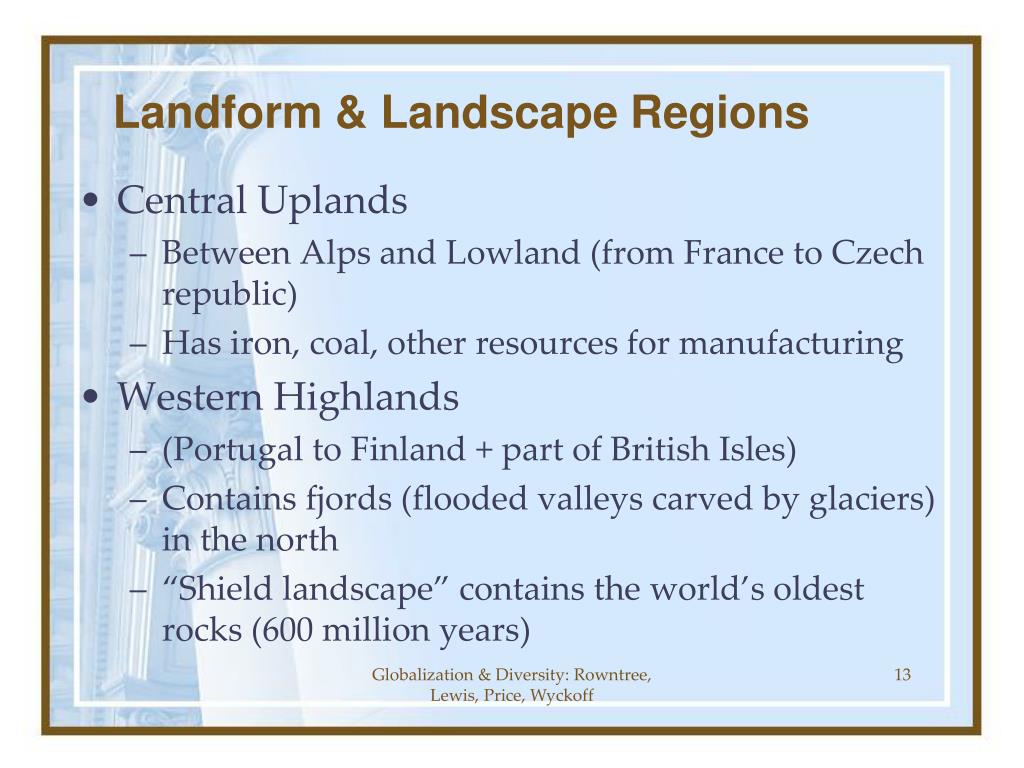 Landform & Landscape Regions

• Central Uplands
– Between Alps and Lowland (from France to Czech republic)
– Has iron, coal, other resources for manufacturing
• Western Highlands
– (Portugal to Finland + part of British Isles)
– Contains fjords (flooded valleys carved by glaciers) in the north
– “Shield landscape” contains the world’s oldest rocks (600 million years)

Globalization & Diversity: Rowntree, Lewis, Price, Wyckoff

13